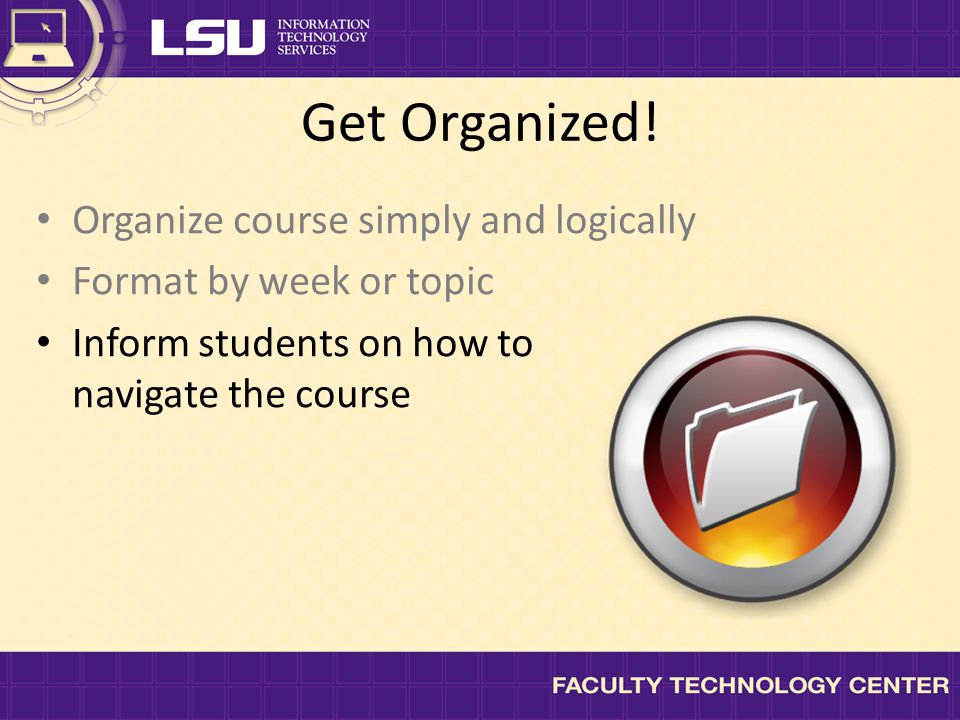 LSU INFORMATION TECHNOLOGY SERVICES

Get Organized!

• Organize course simply and logically
• Format by week or topic
• Inform students on how to navigate the course

FACULTY TECHNOLOGY CENTER